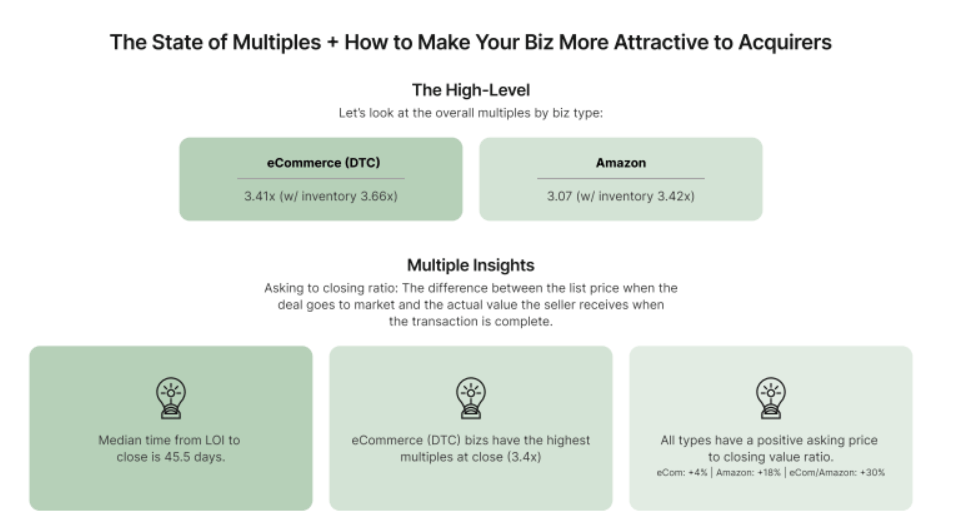 The State of Multiples + How to Make Your Biz More Attractive to Acquirers

The High-Level

Let's look at the overall multiples by biz type:

eCommerce (DTC)

3.41x (w/ inventory 3.66x)

Amazon

3.07 (w/ inventory 3.42x)

Multiple Insights

Asking to closing ratio: The difference between the list price when the deal goes to market and the actual value the seller receives when the transaction is complete.

Median time from LOI to close is 45.5 days.

eCommerce (DTC) bizs have the highest multiples at close (3.4x)

All types have a positive asking price to closing value ratio.
eCom: +4% | Amazon: +18% | eCom/Amazon: +30%